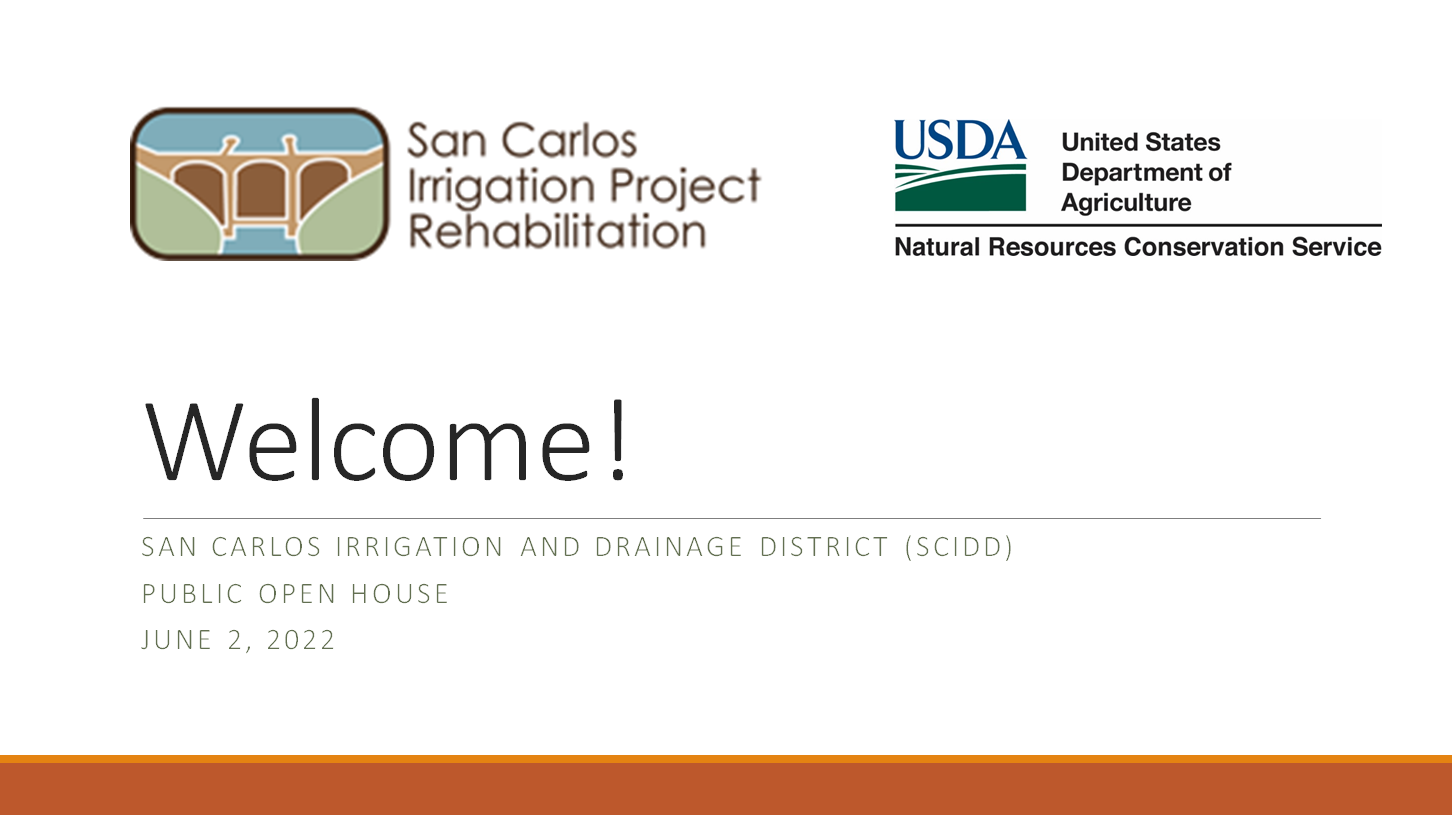 San Carlos Irrigation Project Rehabilitation

USDA United States Department of Agriculture
Natural Resources Conservation Service

Welcome!

SAN CARLOS IRRIGATION AND DRAINAGE DISTRICT (SCIDD)
PUBLIC OPEN HOUSE
JUNE 2, 2022